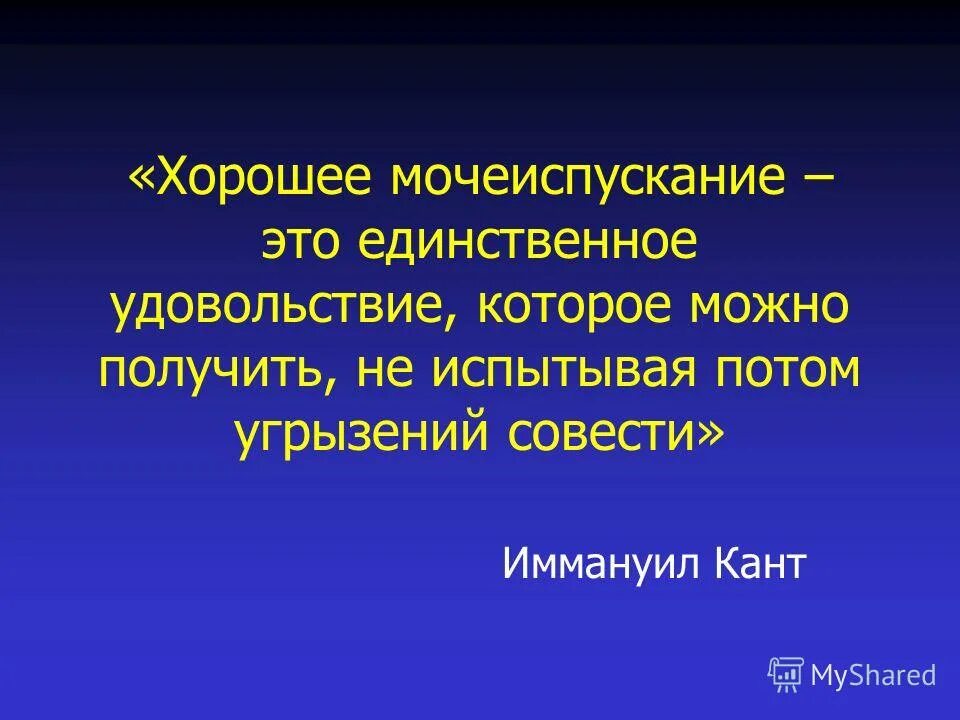 «Хорошее мочеиспускание – это единственное удовольствие, которое можно получить, не испытывая потом угрызений совести»

Иммануил Кант

MyShared